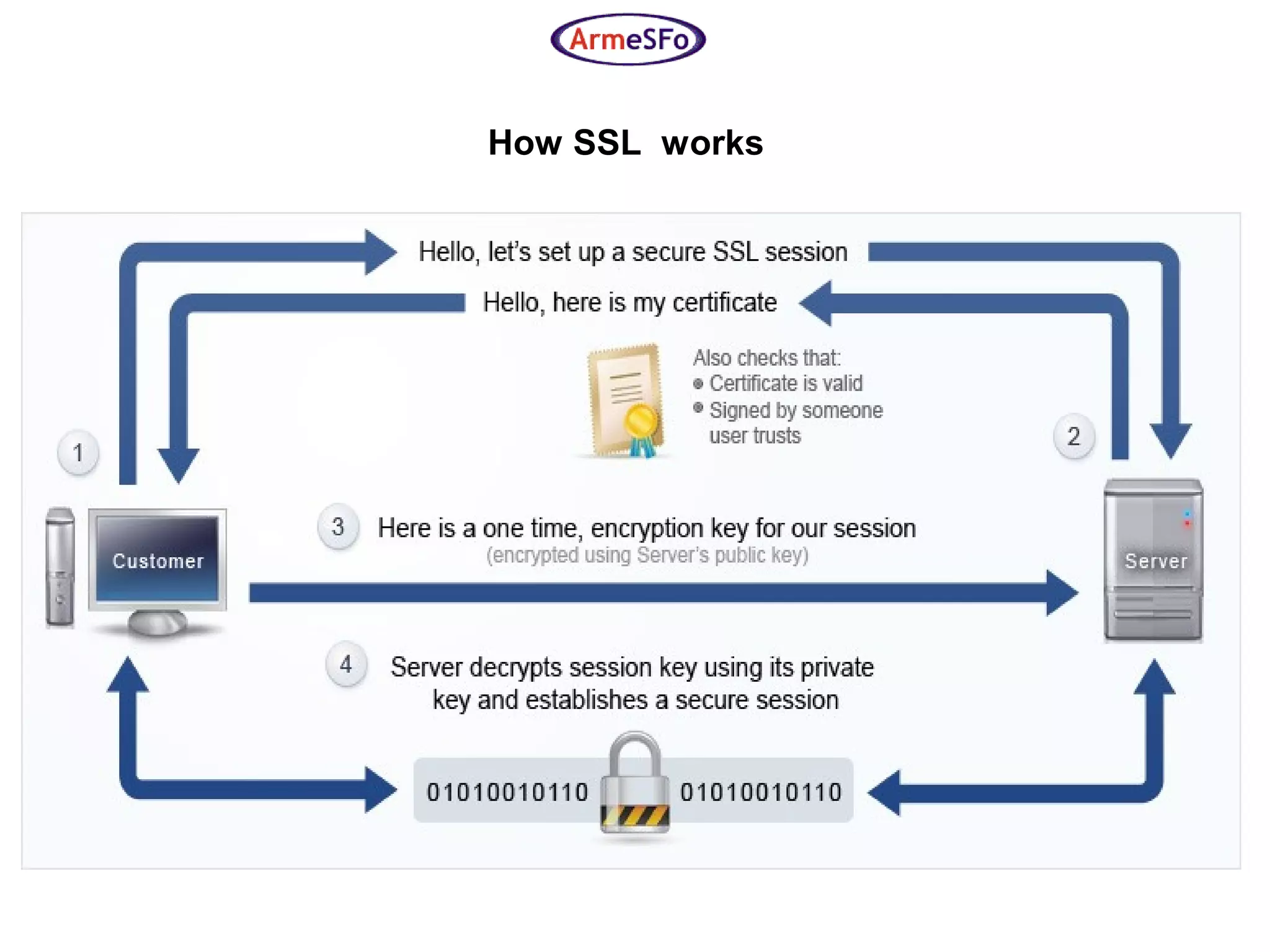 ArmeSFo

How SSL works

Hello, let's set up a secure SSL session

Hello, here is my certificate

Also checks that:
• Certificate is valid
• Signed by someone user trusts

1

2

Customer

3 Here is a one time, encryption key for our session
(encrypted using Server's public key)

Server

4 Server decrypts session key using its private key and establishes a secure session

01010010110 01010010110